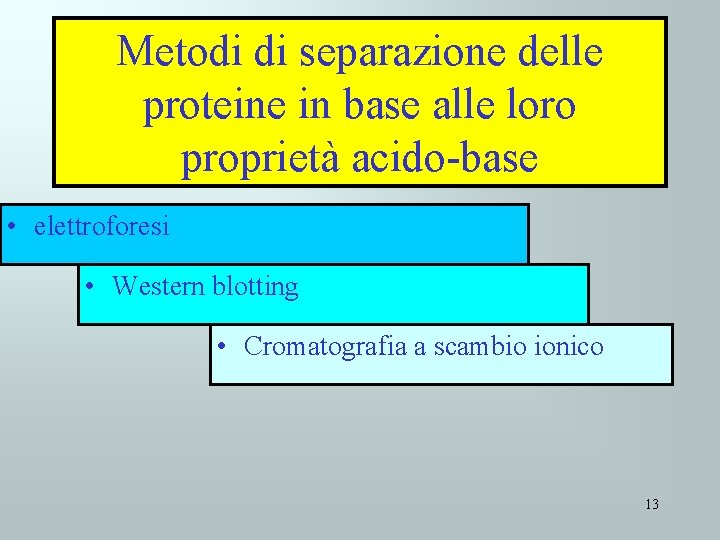 Metodi di separazione delle proteine in base alle loro proprietà acido-base

• elettroforesi

• Western blotting

• Cromatografia a scambio ionico

13